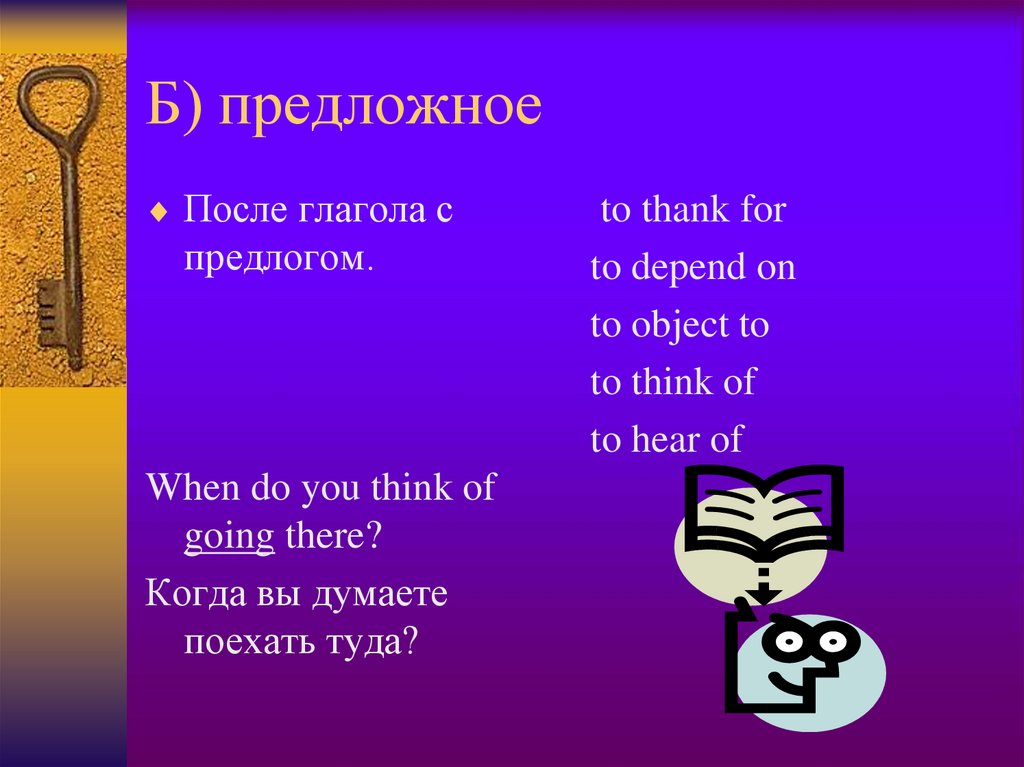 Б) предложное

После глагола с предлогом.

When do you think of going there?

Когда вы думаете поехать туда?

to thank for

to depend on

to object to

to think of

to hear of